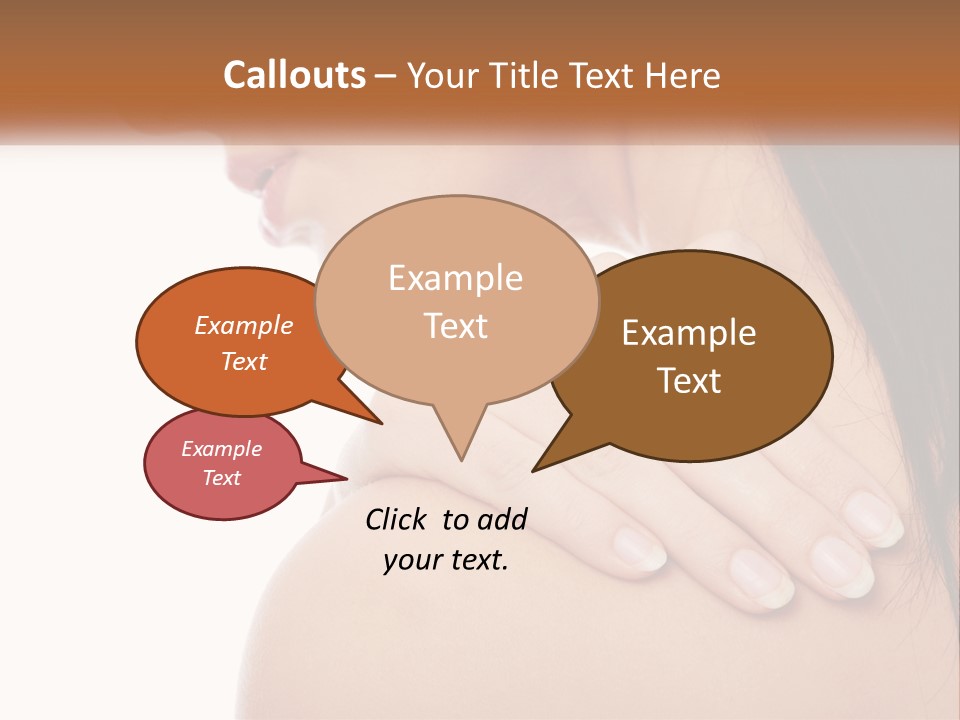 Callouts – Your Title Text Here

Example Text

Example Text

Example Text

Example Text

Click to add your text.